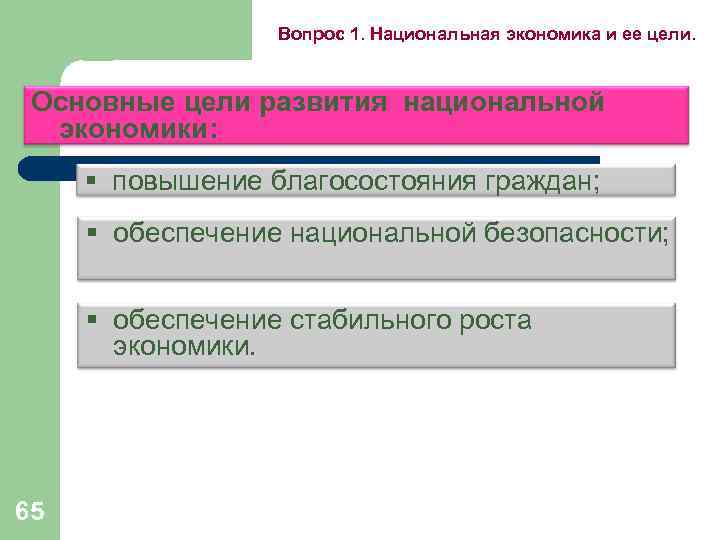 Вопрос 1. Национальная экономика и ее цели.

Основные цели развития национальной экономики:

▪ повышение благосостояния граждан;

▪ обеспечение национальной безопасности;

▪ обеспечение стабильного роста экономики.

65